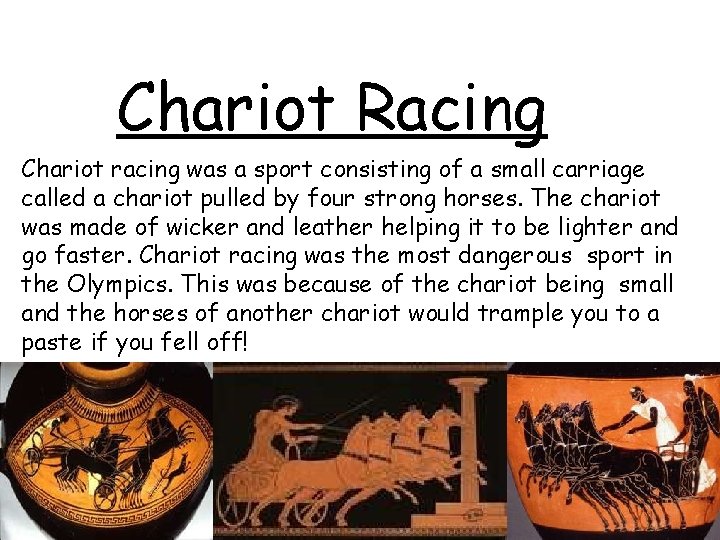 Chariot Racing

Chariot racing was a sport consisting of a small carriage called a chariot pulled by four strong horses. The chariot was made of wicker and leather helping it to be lighter and go faster. Chariot racing was the most dangerous sport in the Olympics. This was because of the chariot being small and the horses of another chariot would trample you to a paste if you fell off!